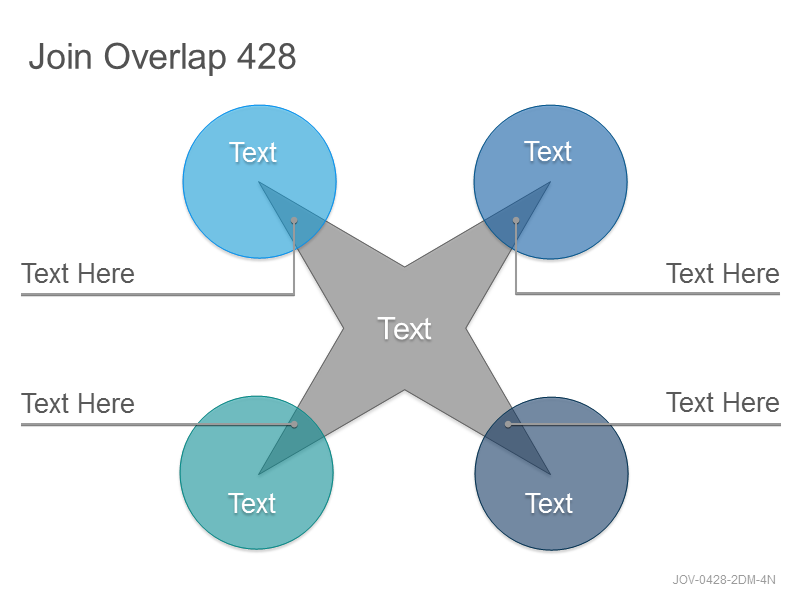 Join Overlap 428

Text

Text

Text Here

Text Here

Text

Text Here

Text Here

Text

Text

JOV-0428-2DM-4N